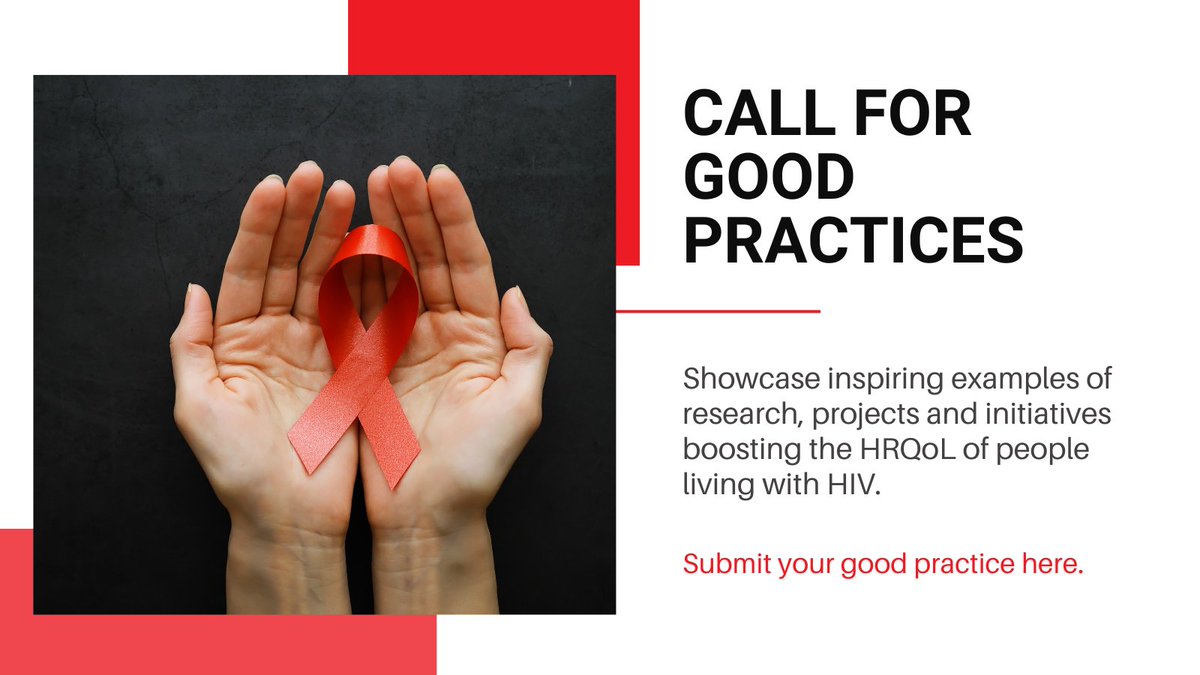 CALL FOR GOOD PRACTICES

Showcase inspiring examples of research, projects and initiatives boosting the HRQoL of people living with HIV.

Submit your good practice here.